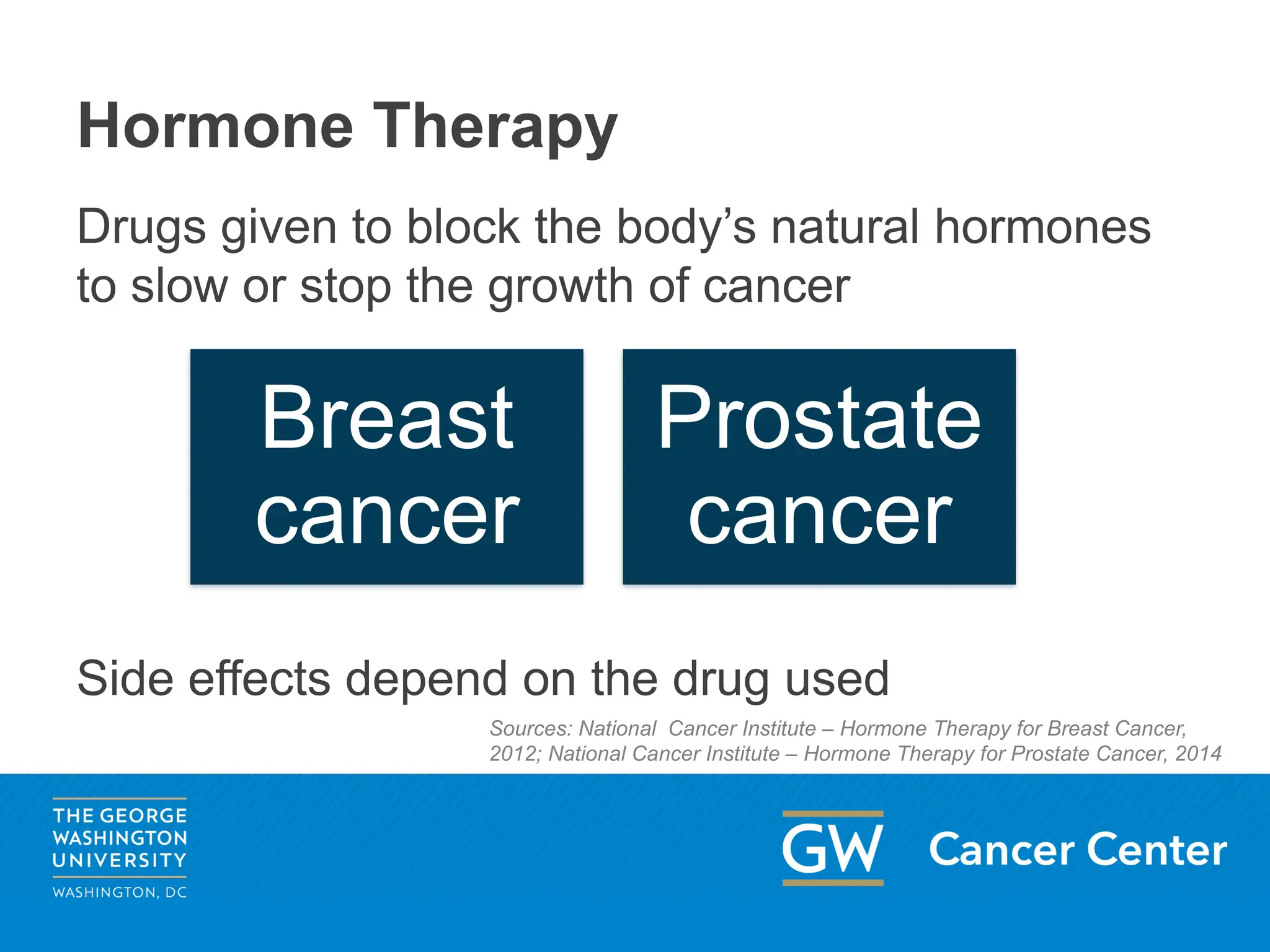 Hormone Therapy

Drugs given to block the body’s natural hormones to slow or stop the growth of cancer

Breast cancer

Prostate cancer

Side effects depend on the drug used

Sources: National  Cancer Institute – Hormone Therapy for Breast Cancer, 2012; National Cancer Institute – Hormone Therapy for Prostate Cancer, 2014

THE GEORGE WASHINGTON UNIVERSITY
WASHINGTON, DC

GW Cancer Center